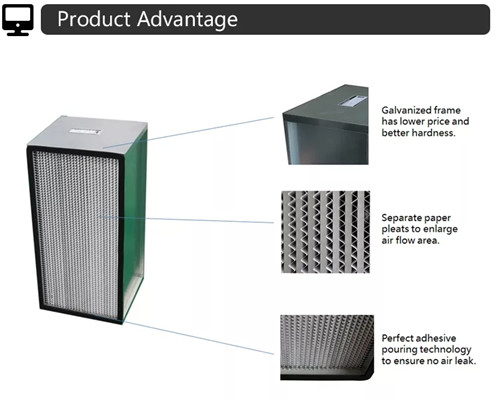 Product Advantage

Galvanized frame has lower price and better hardness.

Separate paper pleats to enlarge air flow area.

Perfect adhesive pouring technology to ensure no air leak.